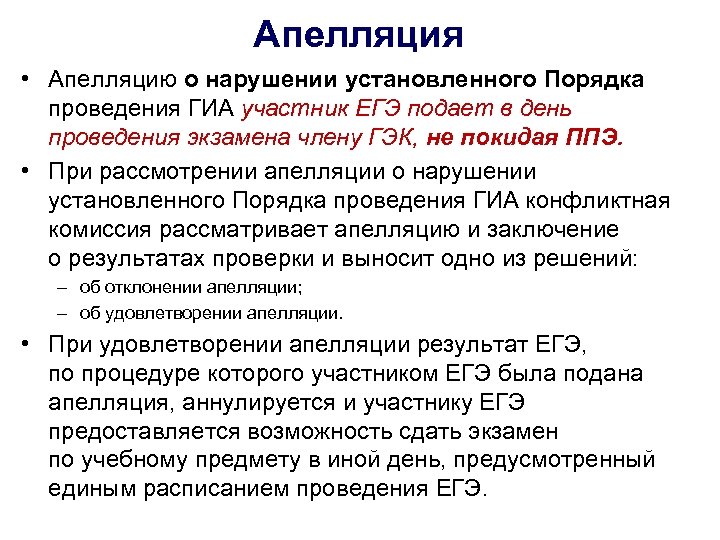 Апелляция

• Апелляцию о нарушении установленного Порядка проведения ГИА участник ЕГЭ подает в день проведения экзамена члену ГЭК, не покидая ППЭ.

• При рассмотрении апелляции о нарушении установленного Порядка проведения ГИА конфликтная комиссия рассматривает апелляцию и заключение о результатах проверки и выносит одно из решений:
– об отклонении апелляции;
– об удовлетворении апелляции.

• При удовлетворении апелляции результат ЕГЭ, по процедуре которого участником ЕГЭ была подана апелляция, аннулируется и участнику ЕГЭ предоставляется возможность сдать экзамен по учебному предмету в иной день, предусмотренный единым расписанием проведения ЕГЭ.